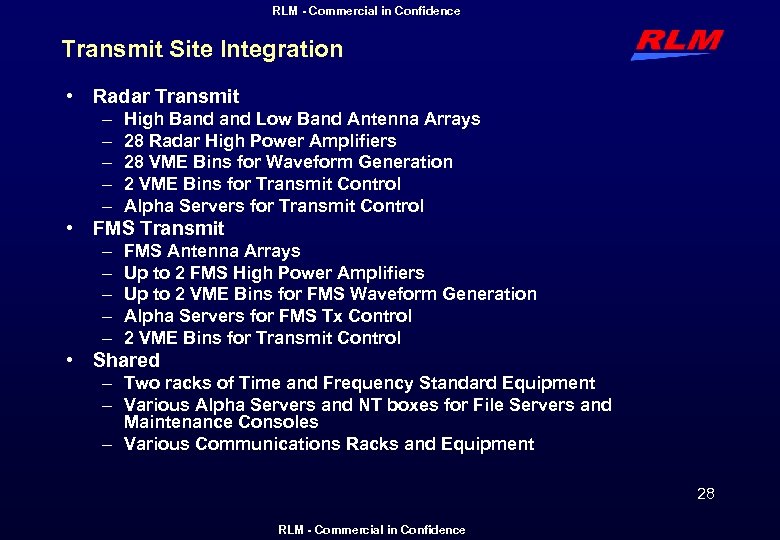 RLM - Commercial in Confidence

Transmit Site Integration

RLM

• Radar Transmit
  – High Band and Low Band Antenna Arrays
  – 28 Radar High Power Amplifiers
  – 28 VME Bins for Waveform Generation
  – 2 VME Bins for Transmit Control
  – Alpha Servers for Transmit Control
• FMS Transmit
  – FMS Antenna Arrays
  – Up to 2 FMS High Power Amplifiers
  – Up to 2 VME Bins for FMS Waveform Generation
  – Alpha Servers for FMS Tx Control
  – 2 VME Bins for Transmit Control
• Shared
  – Two racks of Time and Frequency Standard Equipment
  – Various Alpha Servers and NT boxes for File Servers and Maintenance Consoles
  – Various Communications Racks and Equipment

28

RLM - Commercial in Confidence